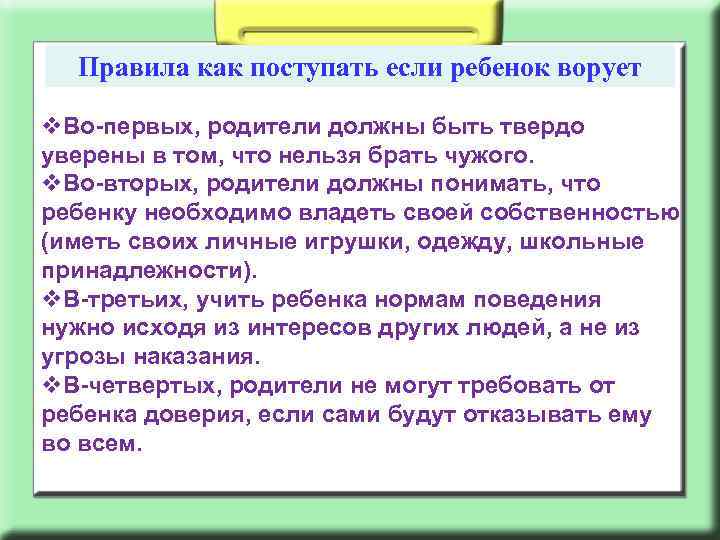 Правила как поступать если ребенок ворует

❖Во-первых, родители должны быть твердо уверены в том, что нельзя брать чужого.
❖Во-вторых, родители должны понимать, что ребенку необходимо владеть своей собственностью (иметь своих личные игрушки, одежду, школьные принадлежности).
❖В-третьих, учить ребенка нормам поведения нужно исходя из интересов других людей, а не из угрозы наказания.
❖В-четвертых, родители не могут требовать от ребенка доверия, если сами будут отказывать ему во всем.